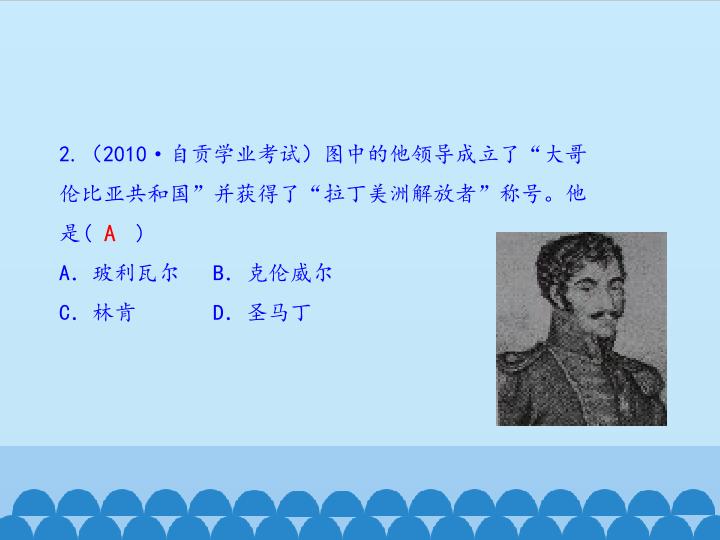 2.（2010·自贡学业考试）图中的他领导成立了“大哥伦比亚共和国”并获得了“拉丁美洲解放者”称号。他是（ A ）

A. 玻利瓦尔　B. 克伦威尔

C. 林肯　D. 圣马丁